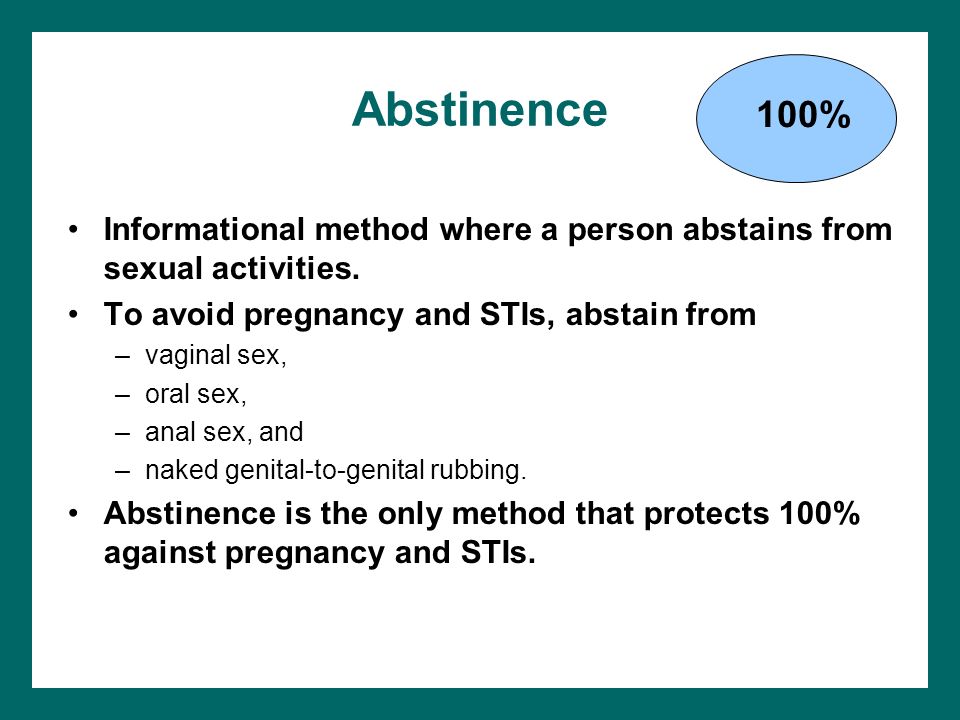 Abstinence

100%

• Informational method where a person abstains from sexual activities.
• To avoid pregnancy and STIs, abstain from
– vaginal sex,
– oral sex,
– anal sex, and
– naked genital-to-genital rubbing.
• Abstinence is the only method that protects 100% against pregnancy and STIs.